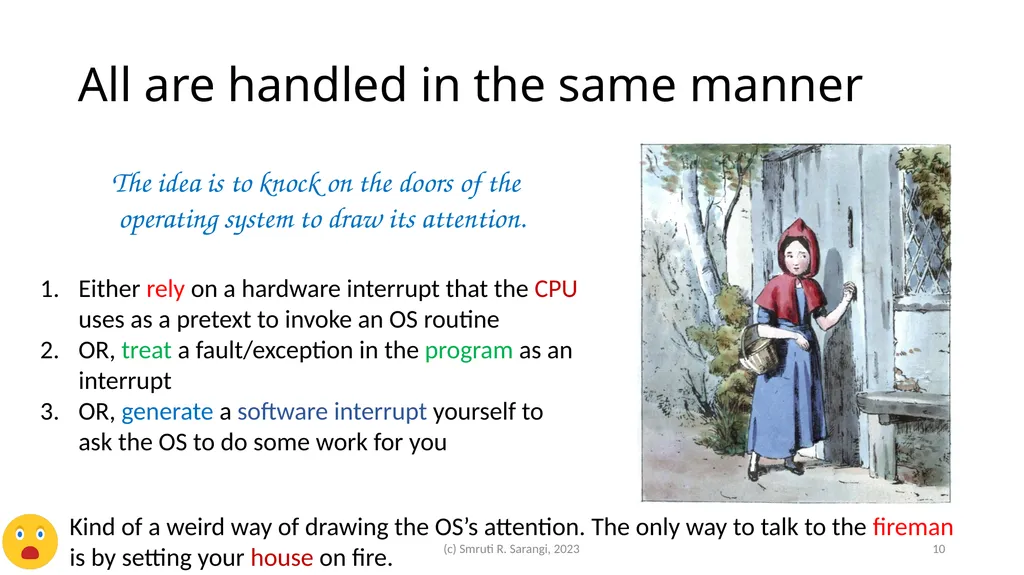 All are handled in the same manner

The idea is to knock on the doors of the operating system to draw its attention.

1. Either rely on a hardware interrupt that the CPU uses as a pretext to invoke an OS routine
2. OR, treat a fault/exception in the program as an interrupt
3. OR, generate a software interrupt yourself to ask the OS to do some work for you

Kind of a weird way of drawing the OS's attention. The only way to talk to the fireman is by setting your house on fire.

(c) Smruti R. Sarangi, 2023

10